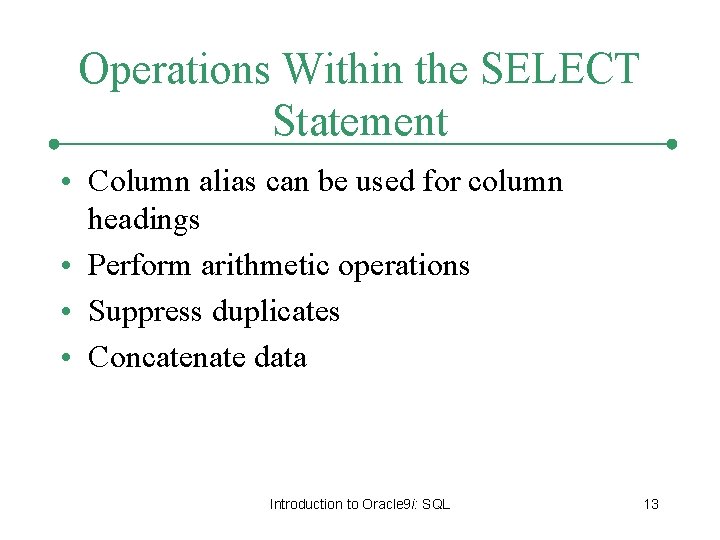 Operations Within the SELECT Statement

• Column alias can be used for column headings
• Perform arithmetic operations
• Suppress duplicates
• Concatenate data

Introduction to Oracle9i: SQL

13